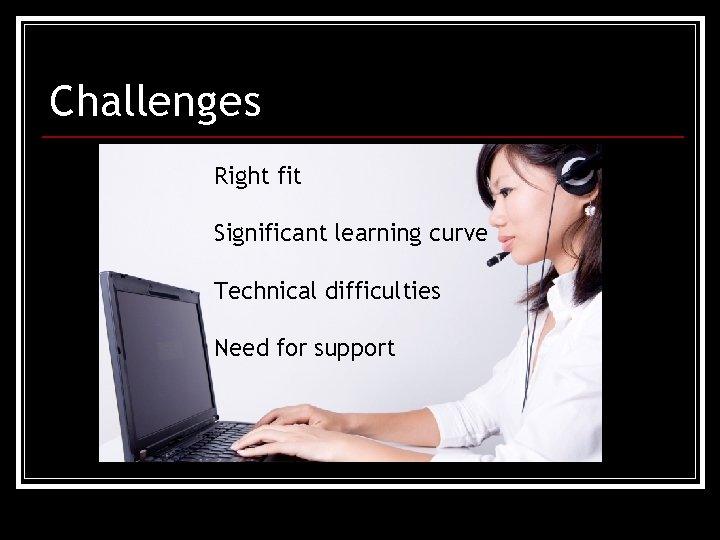 Challenges

Right fit

Significant learning curve

Technical difficulties

Need for support